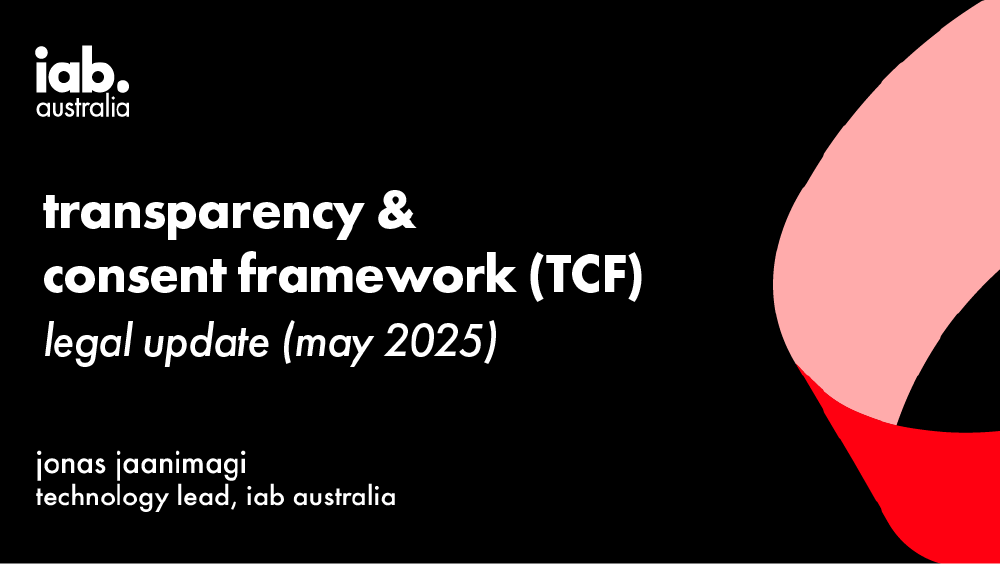 iab.
australia

transparency & consent framework (TCF)
legal update (may 2025)

jonas jaanimagi
technology lead, iab australia